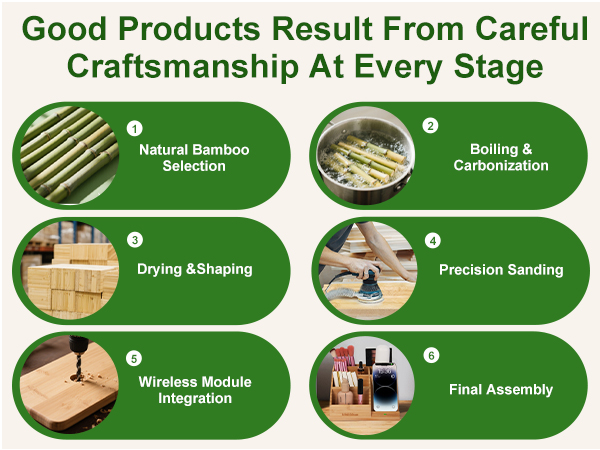 Good Products Result From Careful Craftsmanship At Every Stage

1
Natural Bamboo Selection

2
Boiling & Carbonization

3
Drying &Shaping

4
Precision Sanding

5
Wireless Module Integration

6
Final Assembly